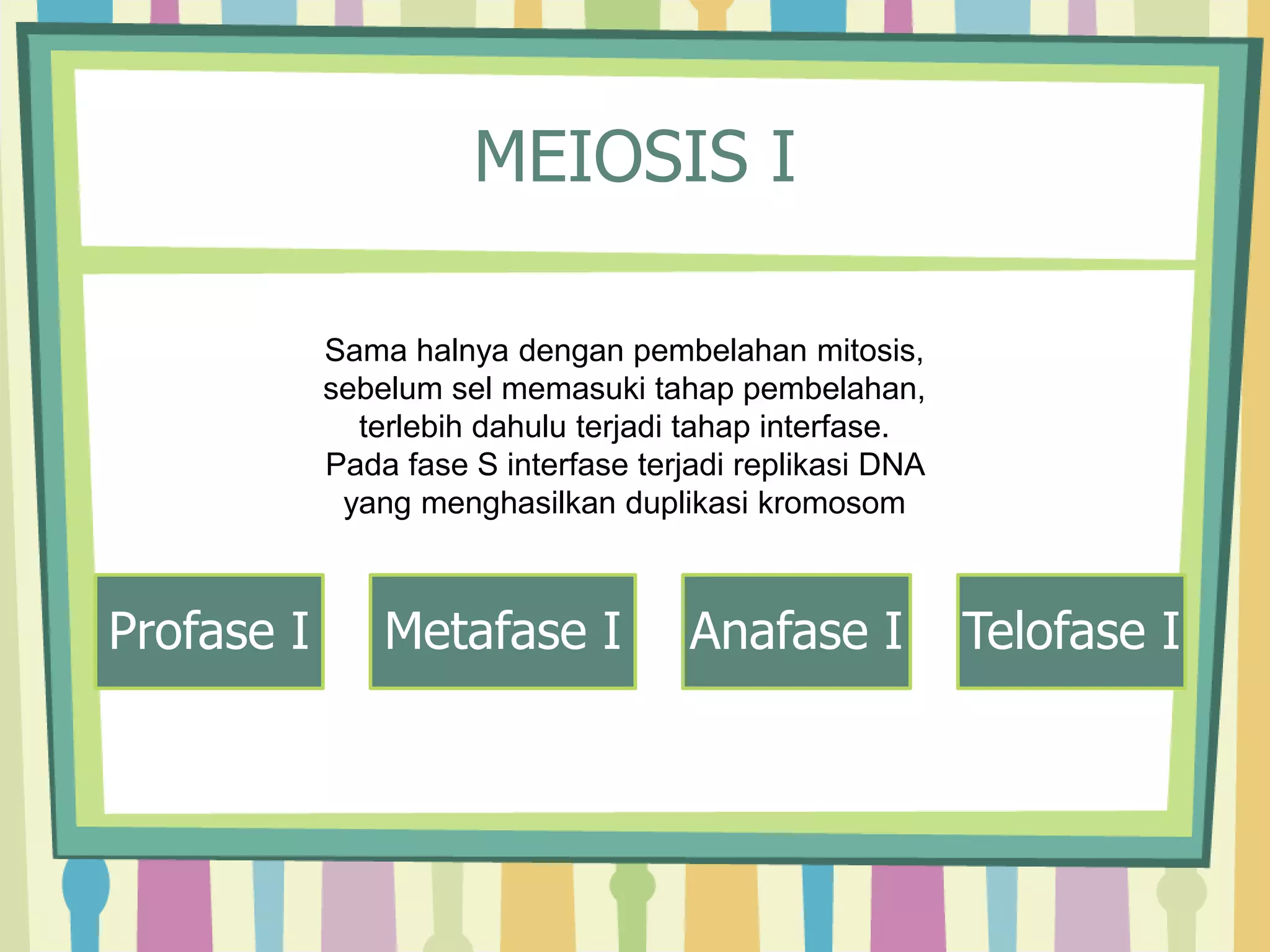 MEIOSIS I

Sama halnya dengan pembelahan mitosis, sebelum sel memasuki tahap pembelahan, terlebih dahulu terjadi tahap interfase. Pada fase S interfase terjadi replikasi DNA yang menghasilkan duplikasi kromosom

Profase I

Metafase I

Anafase I

Telofase I